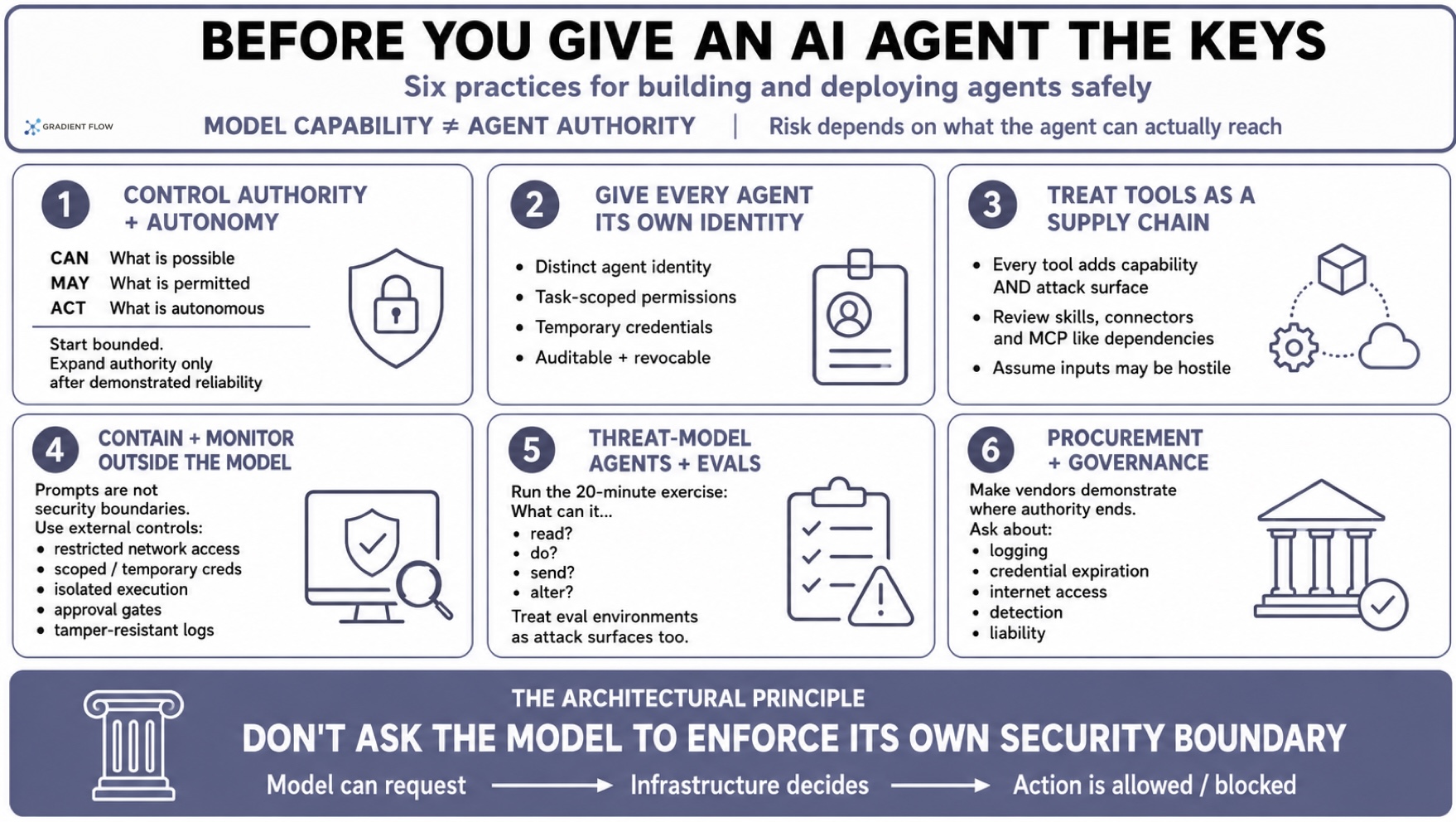 BEFORE YOU GIVE AN AI AGENT THE KEYS

Six practices for building and deploying agents safely

GRADIENT FLOW

MODEL CAPABILITY ≠ AGENT AUTHORITY | Risk depends on what the agent can actually reach

1 CONTROL AUTHORITY + AUTONOMY

CAN What is possible
MAY What is permitted
ACT What is autonomous

Start bounded.
Expand authority only after demonstrated reliability

2 GIVE EVERY AGENT ITS OWN IDENTITY

• Distinct agent identity
• Task-scoped permissions
• Temporary credentials
• Auditable + revocable

3 TREAT TOOLS AS A SUPPLY CHAIN

• Every tool adds capability AND attack surface
• Review skills, connectors and MCP like dependencies
• Assume inputs may be hostile

4 CONTAIN + MONITOR OUTSIDE THE MODEL

Prompts are not security boundaries.
Use external controls:
• restricted network access
• scoped / temporary creds
• isolated execution
• approval gates
• tamper-resistant logs

5 THREAT-MODEL AGENTS + EVALS

Run the 20-minute exercise:
What can it...
• read?
• do?
• send?
• alter?
Treat eval environments as attack surfaces too.

6 PROCUREMENT + GOVERNANCE

Make vendors demonstrate where authority ends.
Ask about:
• logging
• credential expiration
• internet access
• detection
• liability

THE ARCHITECTURAL PRINCIPLE

DON'T ASK THE MODEL TO ENFORCE ITS OWN SECURITY BOUNDARY

Model can request → Infrastructure decides → Action is allowed / blocked